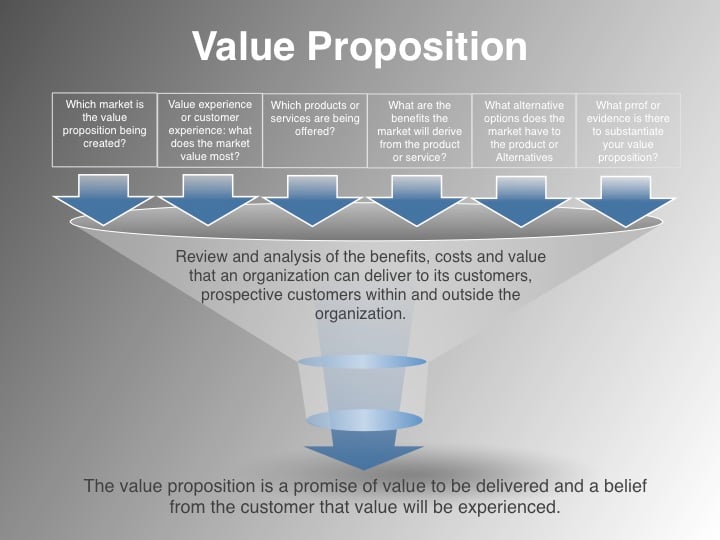 Value Proposition

Which market is the value proposition being created?

Value experience or customer experience: what does the market value most?

Which products or services are being offered?

What are the benefits the market will derive from the product or service?

What alternative options does the market have to the product or Alternatives

What prrof or evidence is there to substantiate your value proposition?

Review and analysis of the benefits, costs and value that an organization can deliver to its customers, prospective customers within and outside the organization.

The value proposition is a promise of value to be delivered and a belief from the customer that value will be experienced.